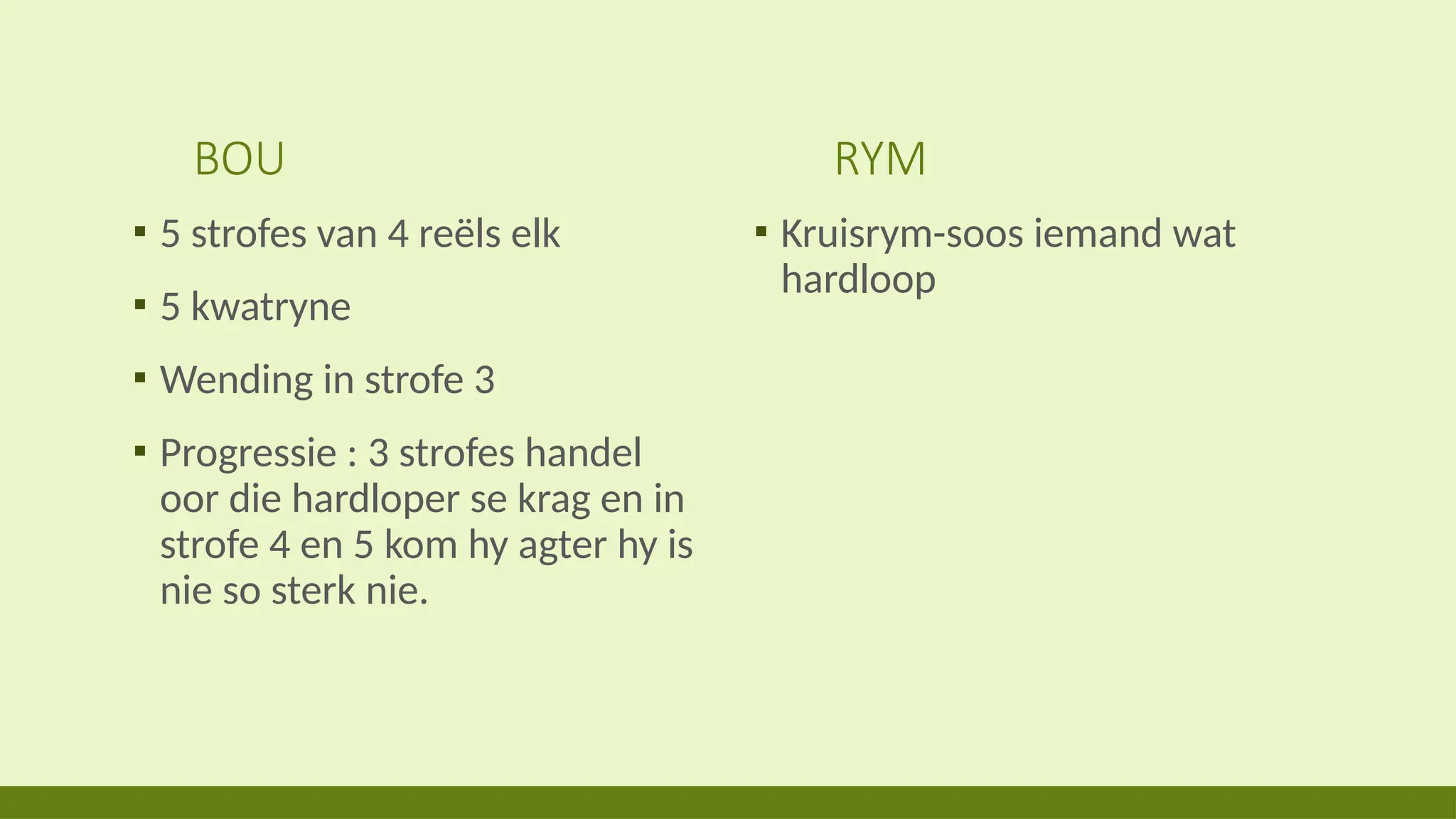 BOU

▪ 5 strofes van 4 reëls elk

▪ 5 kwatryne

▪ Wending in strofe 3

▪ Progressie : 3 strofes handel oor die hardloper se krag en in strofe 4 en 5 kom hy agter hy is nie so sterk nie.

RYM

▪ Kruisrym-soos iemand wat hardloop